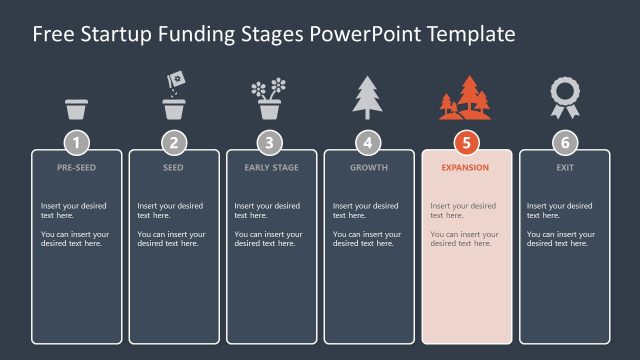 Free Startup Funding Stages PowerPoint Template

1
PRE-SEED
Insert your desired text here.

You can insert your desired text here.

2
SEED
Insert your desired text here.

You can insert your desired text here.

3
EARLY STAGE
Insert your desired text here.

You can insert your desired text here.

4
GROWTH
Insert your desired text here.

You can insert your desired text here.

5
EXPANSION
Insert your desired text here.

You can insert your desired text here.

6
EXIT
Insert your desired text here.

You can insert your desired text here.